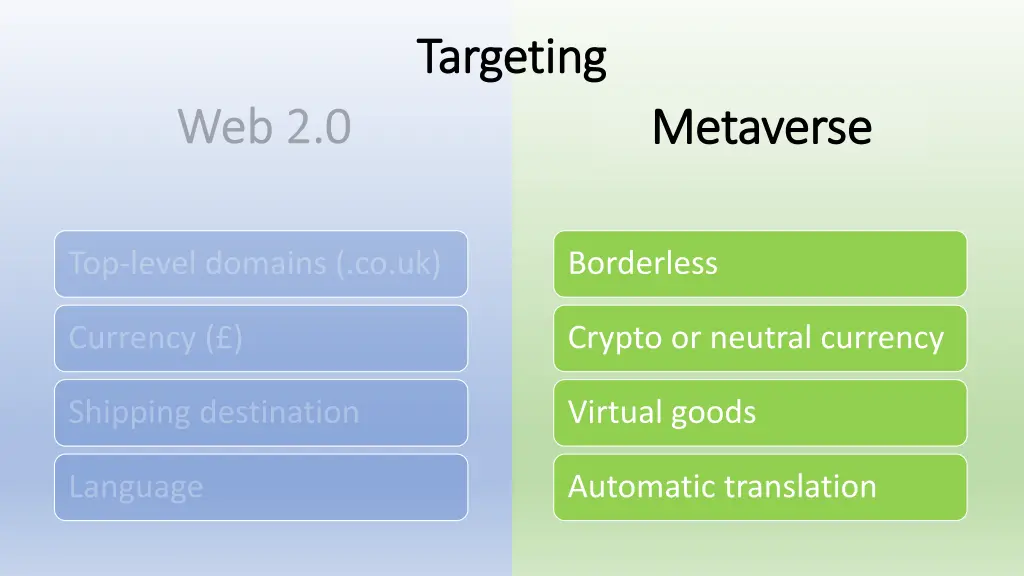 Targeting

Web 2.0

Top-level domains (.co.uk)

Currency (£)

Shipping destination

Language

Metaverse

Borderless

Crypto or neutral currency

Virtual goods

Automatic translation